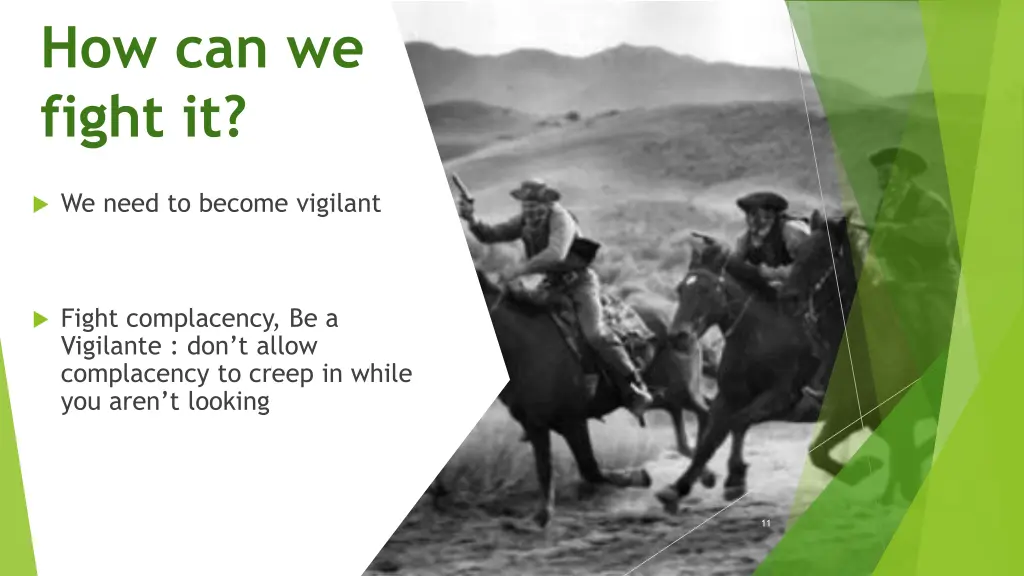 How can we fight it?

We need to become vigilant

Fight complacency, Be a Vigilante : don’t allow complacency to creep in while you aren’t looking

11